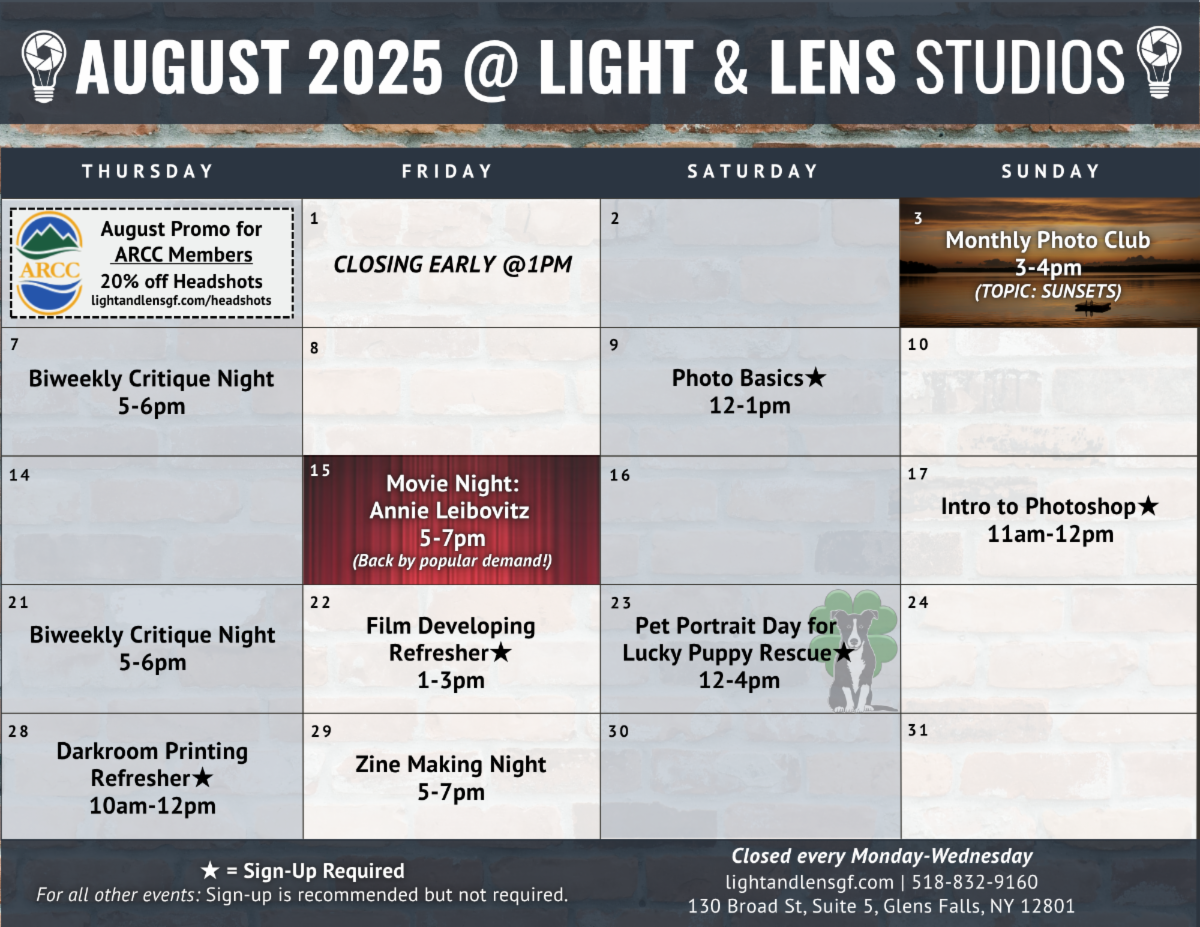 AUGUST 2025 @ LIGHT & LENS STUDIOS

| THURSDAY | FRIDAY | SATURDAY | SUNDAY |
|---|---|---|---|
| ARCC August Promo for ARCC Members 20% off Headshots lightandlensgf.com/headshots | 1 CLOSING EARLY @1PM | 2 | 3 Monthly Photo Club 3-4pm (TOPIC: SUNSETS) |
| 7 Biweekly Critique Night 5-6pm | 8 | 9 Photo Basics★ 12-1pm | 10 |
| 14 | 15 Movie Night: Annie Leibovitz 5-7pm (Back by popular demand!) | 16 | 17 Intro to Photoshop★ 11am-12pm |
| 21 Biweekly Critique Night 5-6pm | 22 Film Developing Refresher★ 1-3pm | 23 Pet Portrait Day for Lucky Puppy Rescue★ 12-4pm | 24 |
| 28 Darkroom Printing Refresher★ 10am-12pm | 29 Zine Making Night 5-7pm | 30 | 31 |

★ = Sign-Up Required
For all other events: Sign-up is recommended but not required.

Closed every Monday-Wednesday
lightandlensgf.com | 518-832-9160
130 Broad St, Suite 5, Glens Falls, NY 12801